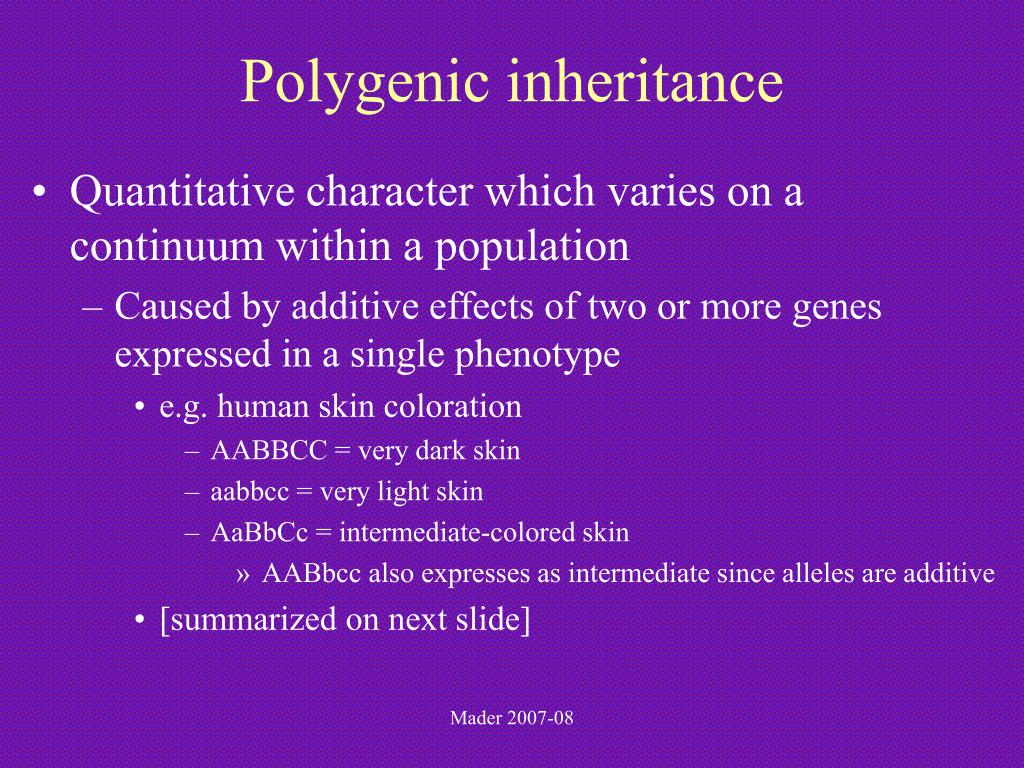 Polygenic inheritance

• Quantitative character which varies on a continuum within a population
– Caused by additive effects of two or more genes expressed in a single phenotype
• e.g. human skin coloration
– AABBCC = very dark skin
– aabbcc = very light skin
– AaBbCc = intermediate-colored skin
» AABbcc also expresses as intermediate since alleles are additive
• [summarized on next slide]

Mader 2007-08